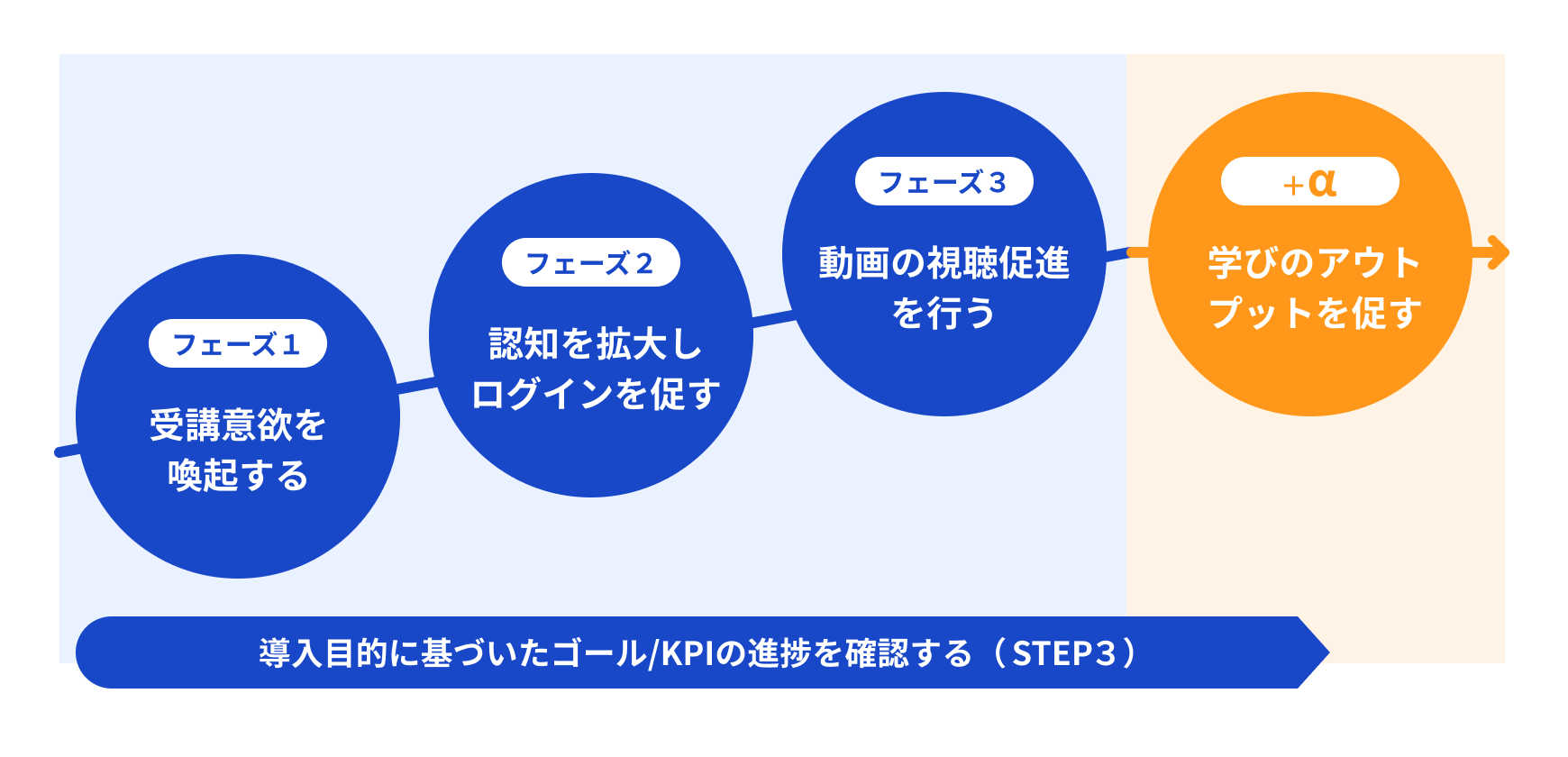 フェーズ1
受講意欲を喚起する

フェーズ2
認知を拡大しログインを促す

フェーズ3
動画の視聴促進を行う

+α
学びのアウトプットを促す

導入目的に基づいたゴール/KPIの進捗を確認する（STEP3）